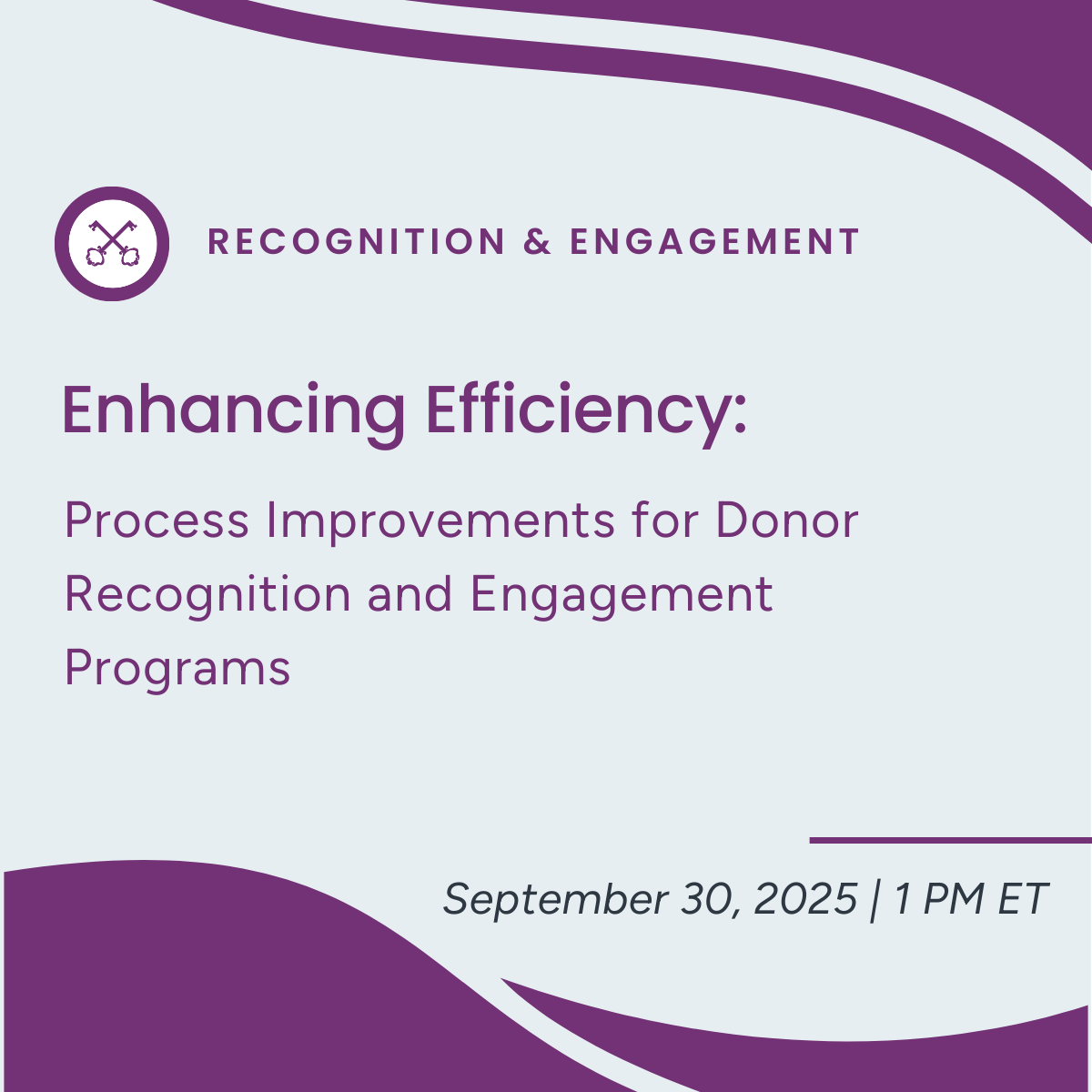 RECOGNITION & ENGAGEMENT

Enhancing Efficiency:

Process Improvements for Donor Recognition and Engagement Programs

September 30, 2025 | 1 PM ET